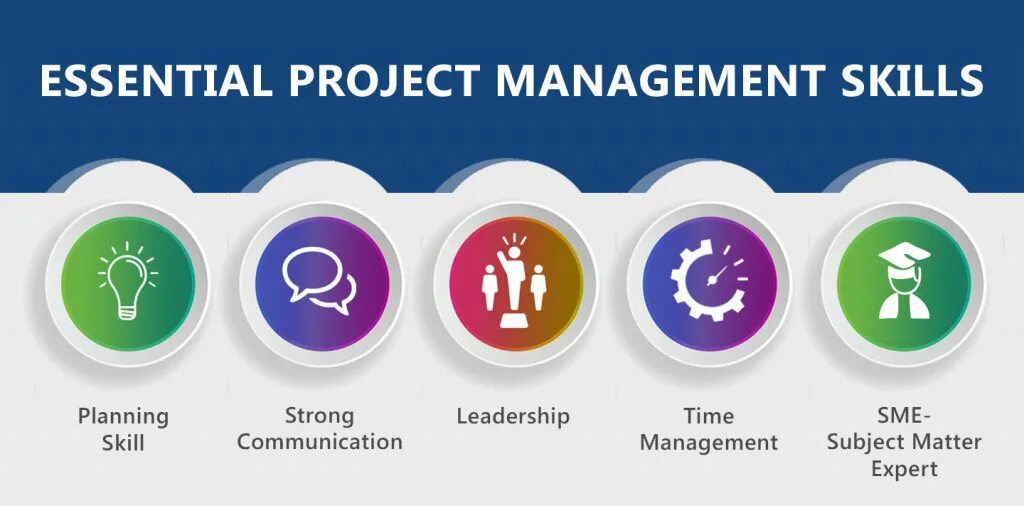 ESSENTIAL PROJECT MANAGEMENT SKILLS

Planning Skill

Strong Communication

Leadership

Time Management

SME- Subject Matter Expert